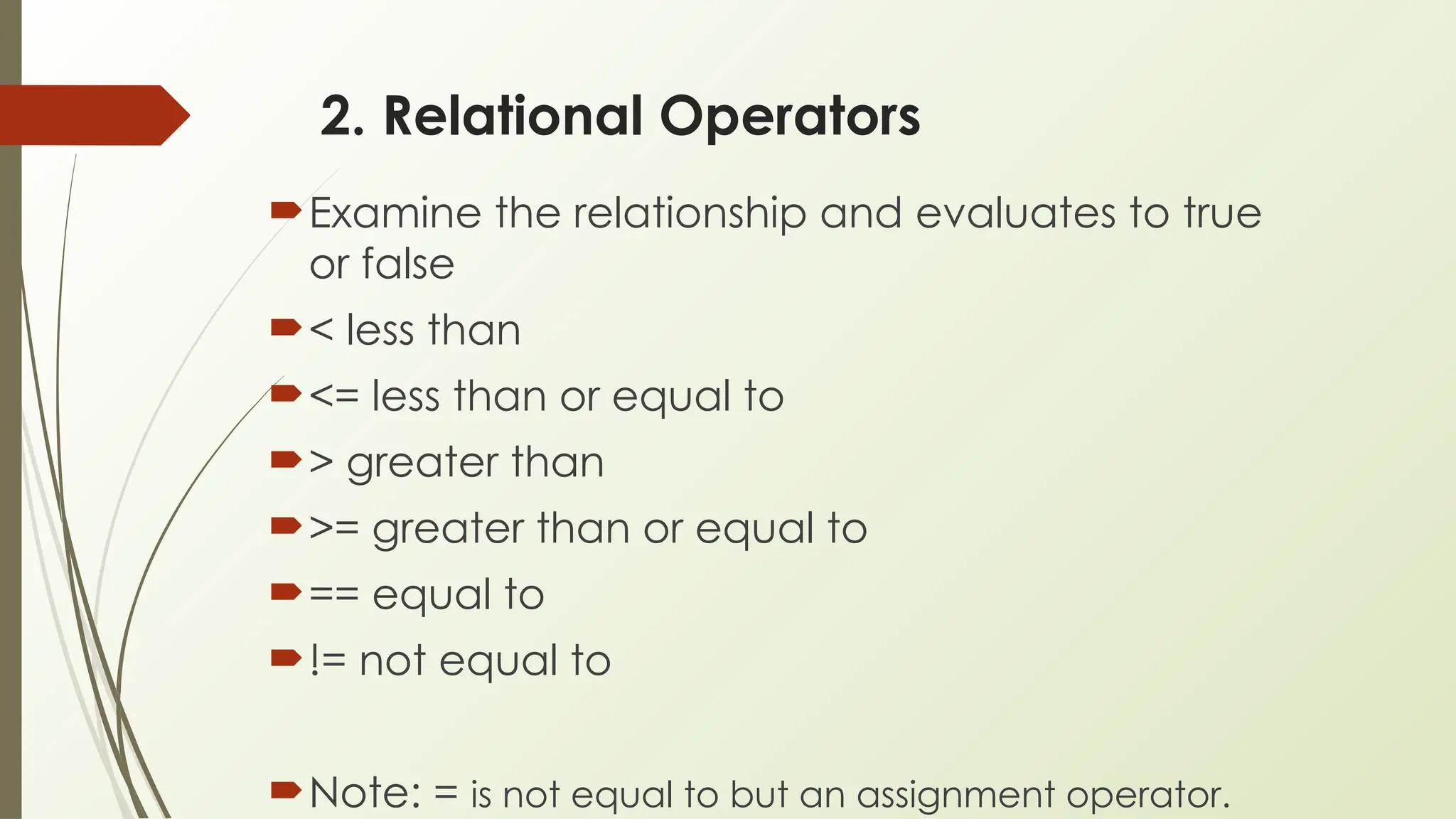 2. Relational Operators

Examine the relationship and evaluates to true or false

< less than

<= less than or equal to

> greater than

>= greater than or equal to

== equal to

!= not equal to

Note: = is not equal to but an assignment operator.